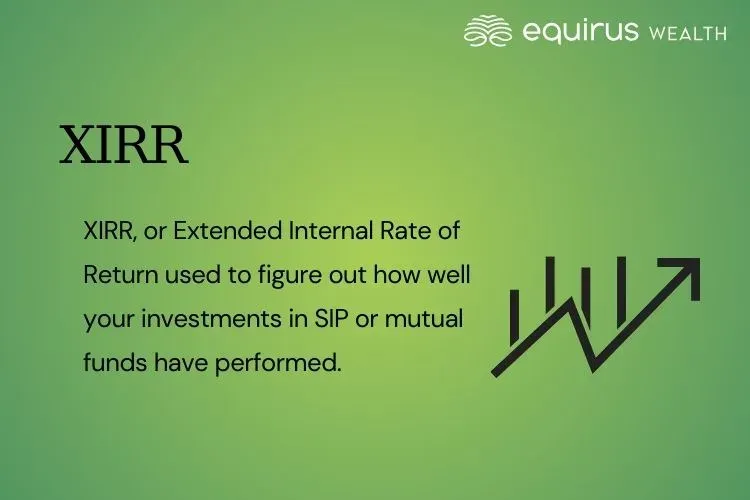 equirus WEALTH

XIRR

XIRR, or Extended Internal Rate of Return used to figure out how well your investments in SIP or mutual funds have performed.